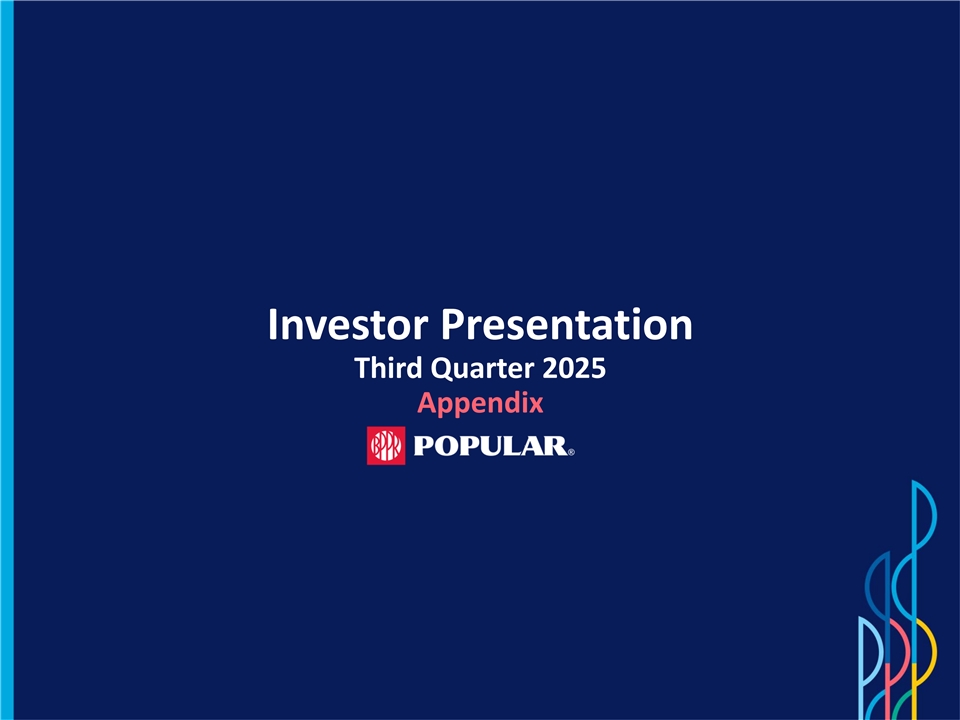 Investor Presentation
Third Quarter 2025
Appendix

POPULAR®